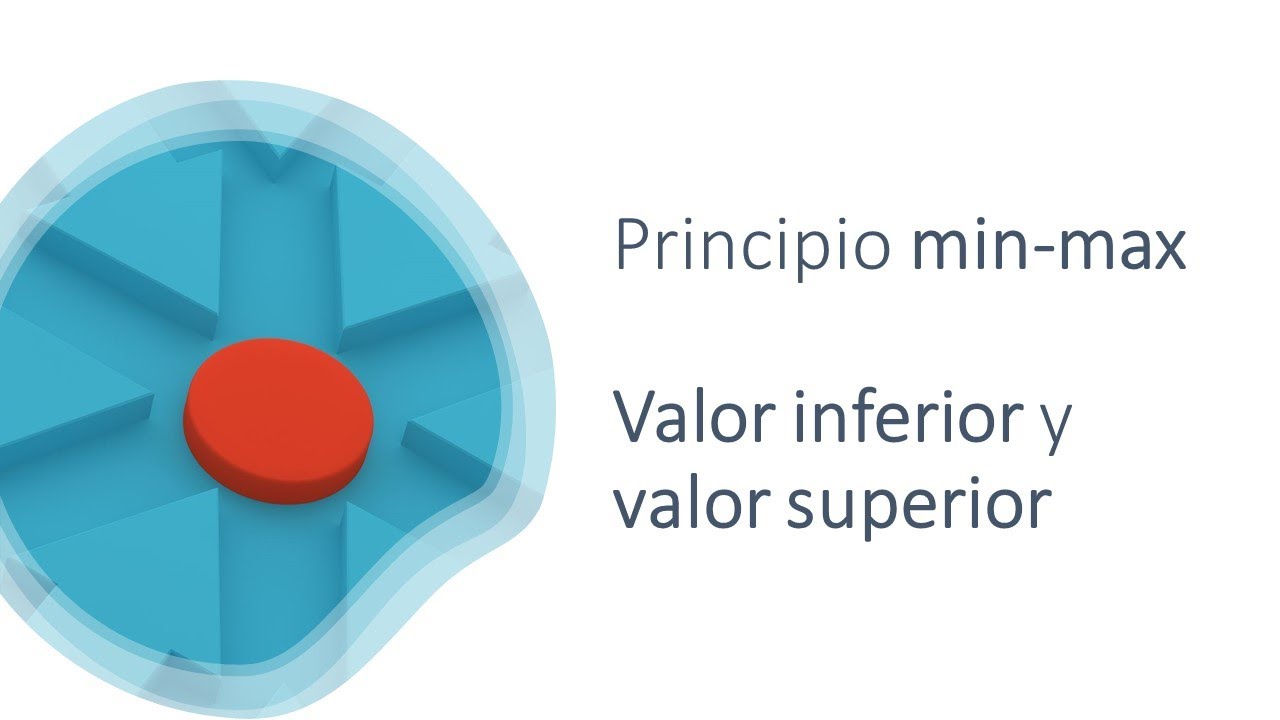 Principio min-max

Valor inferior y valor superior